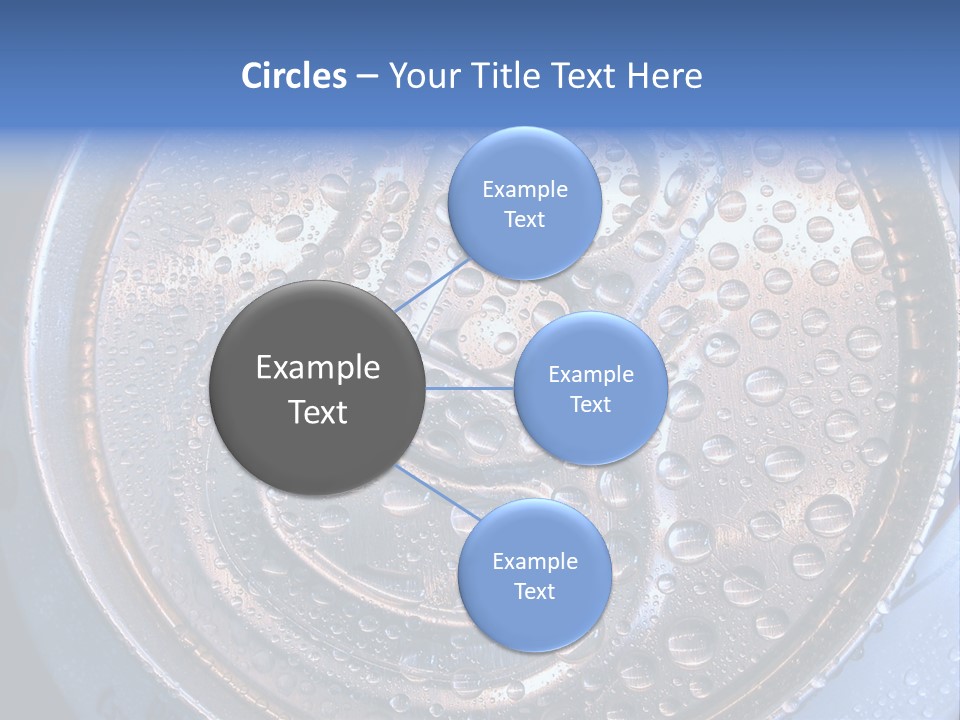 Circles – Your Title Text Here

Example Text

Example Text

Example Text

Example Text